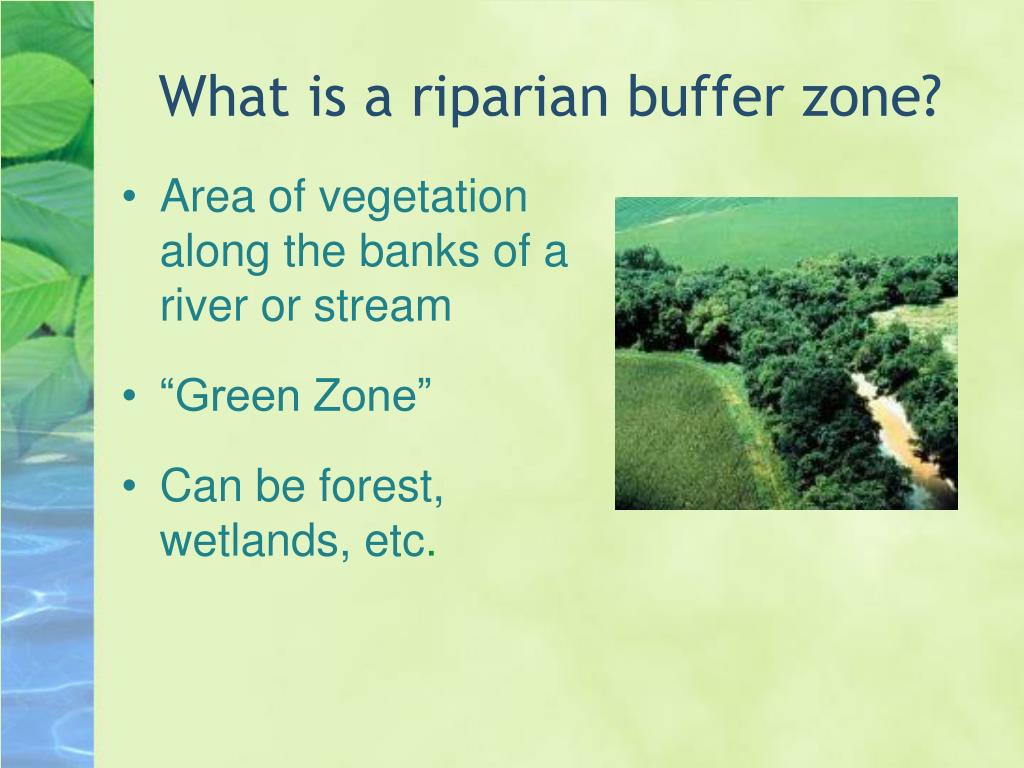 What is a riparian buffer zone?

• Area of vegetation along the banks of a river or stream

• “Green Zone”

• Can be forest, wetlands, etc.